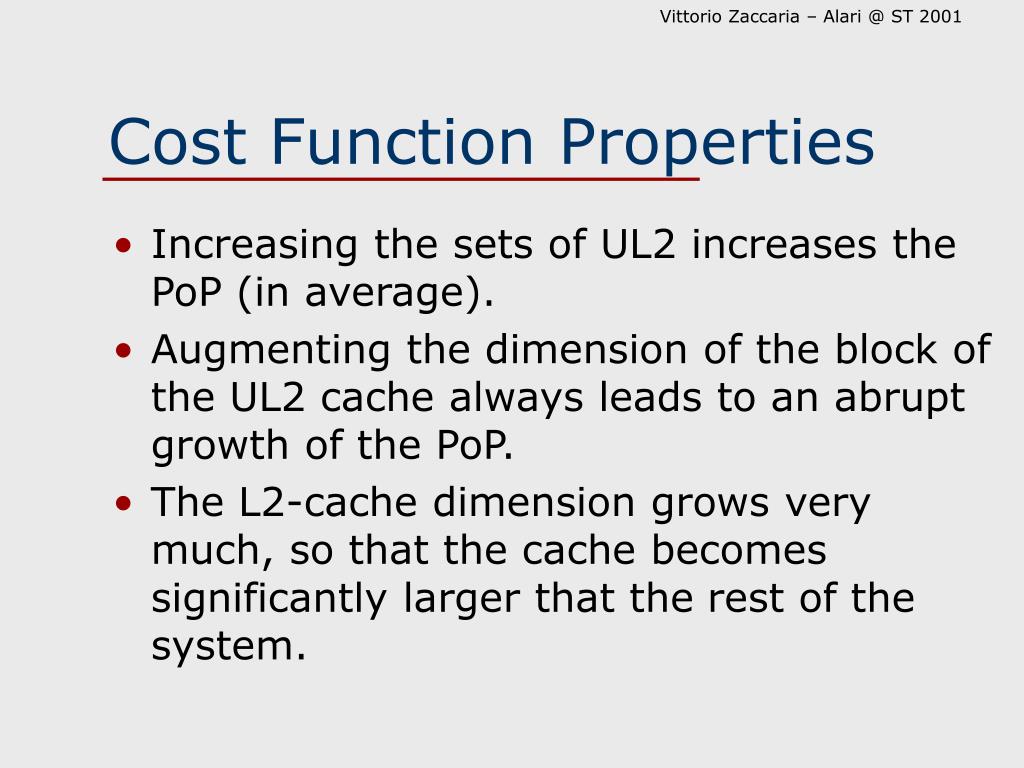 Vittorio Zaccaria – Alari @ ST 2001

Cost Function Properties

• Increasing the sets of UL2 increases the PoP (in average).
• Augmenting the dimension of the block of the UL2 cache always leads to an abrupt growth of the PoP.
• The L2-cache dimension grows very much, so that the cache becomes significantly larger that the rest of the system.